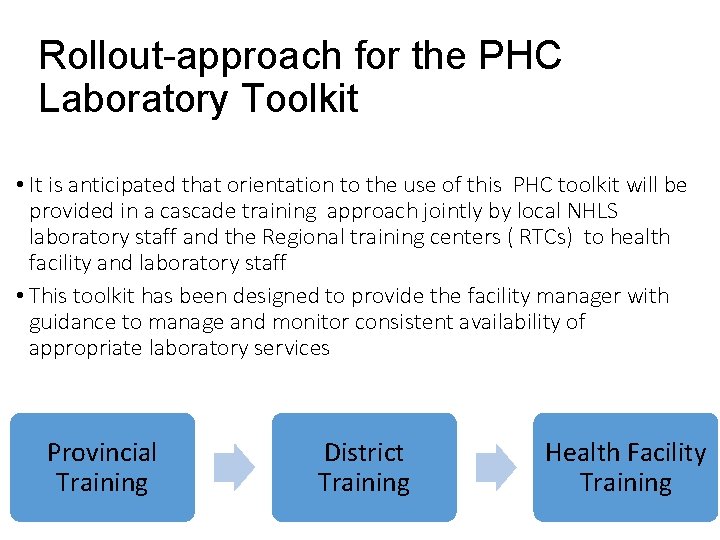 Rollout-approach for the PHC Laboratory Toolkit

• It is anticipated that orientation to the use of this PHC toolkit will be provided in a cascade training approach jointly by local NHLS laboratory staff and the Regional training centers ( RTCs) to health facility and laboratory staff

• This toolkit has been designed to provide the facility manager with guidance to manage and monitor consistent availability of appropriate laboratory services

Provincial Training

District Training

Health Facility Training